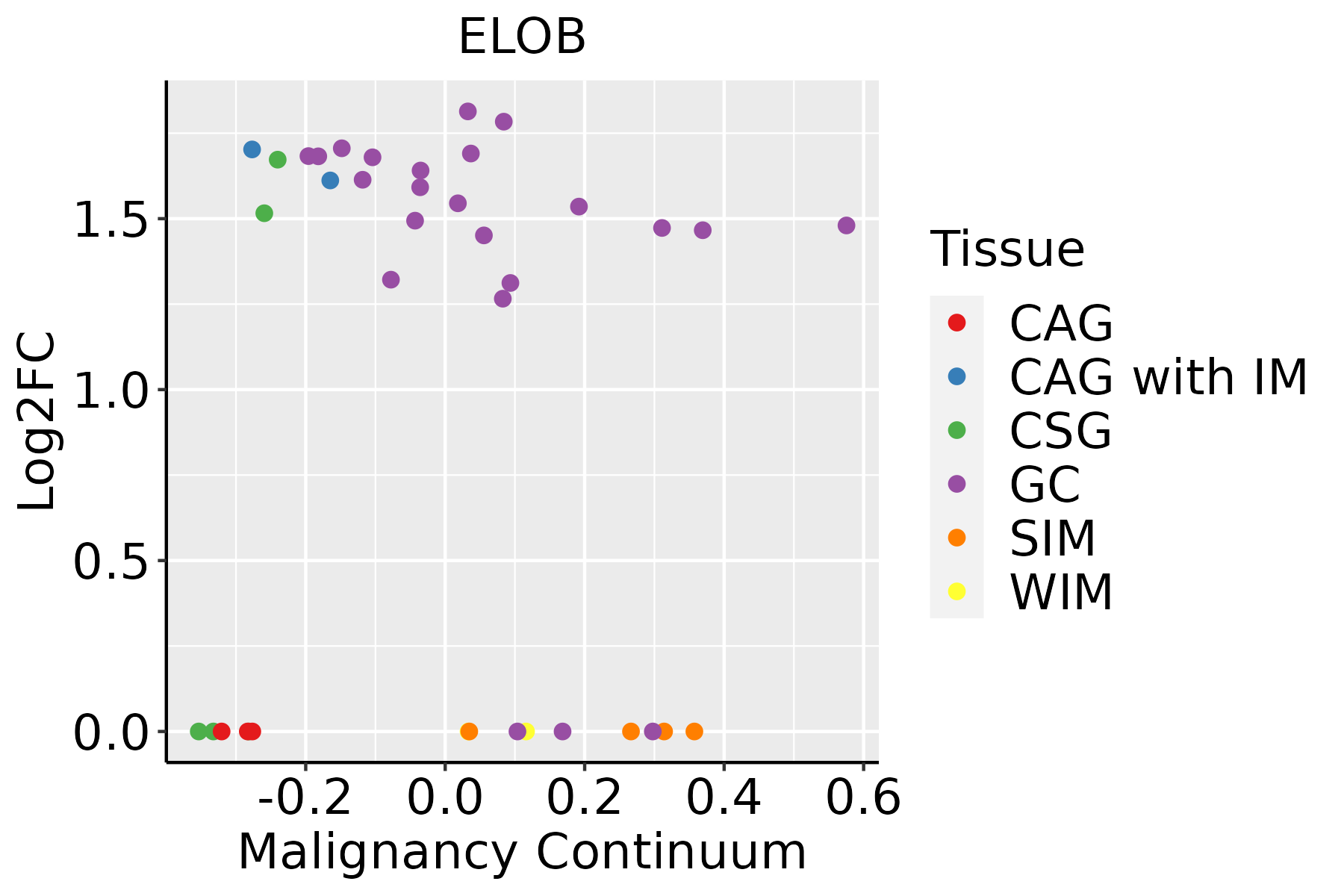 ELOB

Log2FC

1.5
1.0
0.5
0.0

-0.2
0.0
0.2
0.4
0.6

Malignancy Continuum

Tissue
CAG
CAG with IM
CSG
GC
SIM
WIM